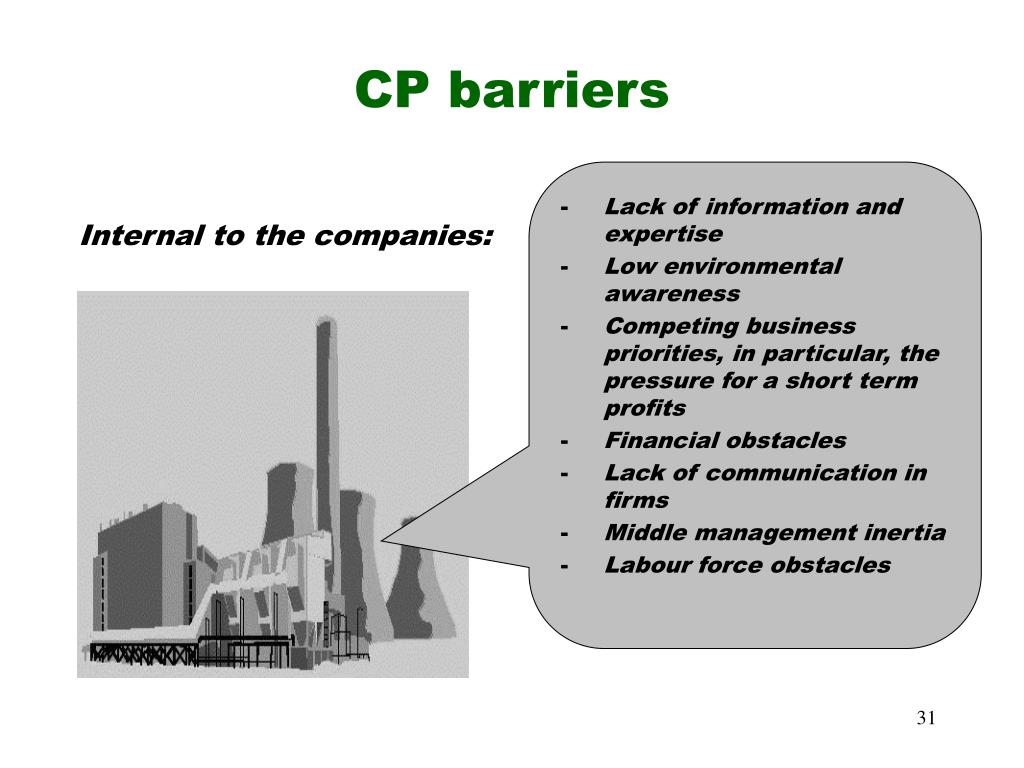 CP barriers

Internal to the companies:

- Lack of information and expertise
- Low environmental awareness
- Competing business priorities, in particular, the pressure for a short term profits
- Financial obstacles
- Lack of communication in firms
- Middle management inertia
- Labour force obstacles

31